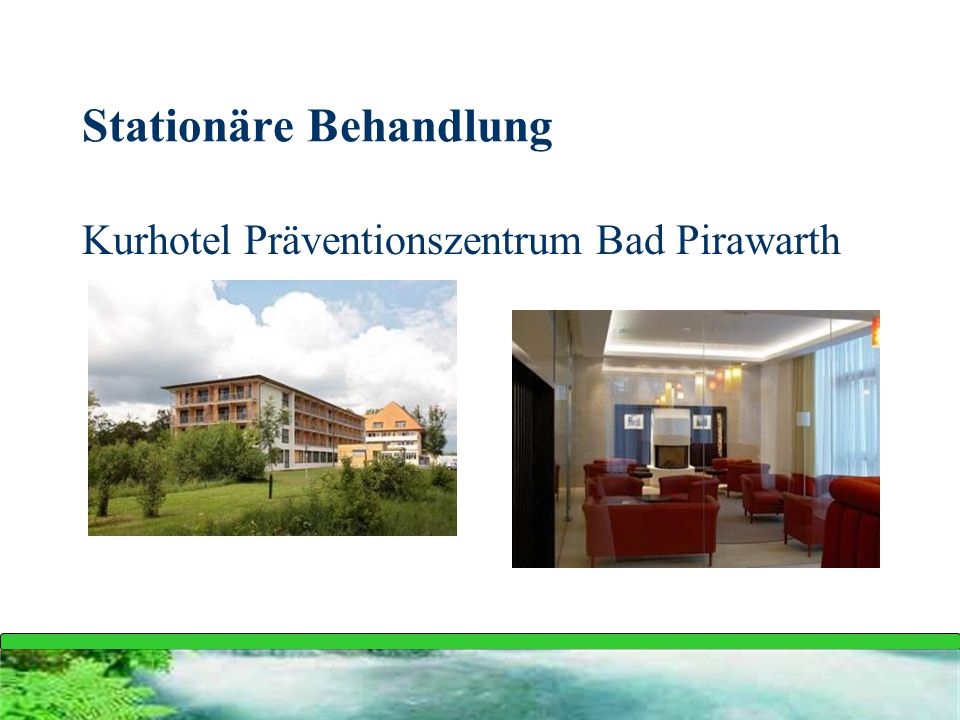 Stationäre Behandlung

Kurhotel Präventionszentrum Bad Pirawarth